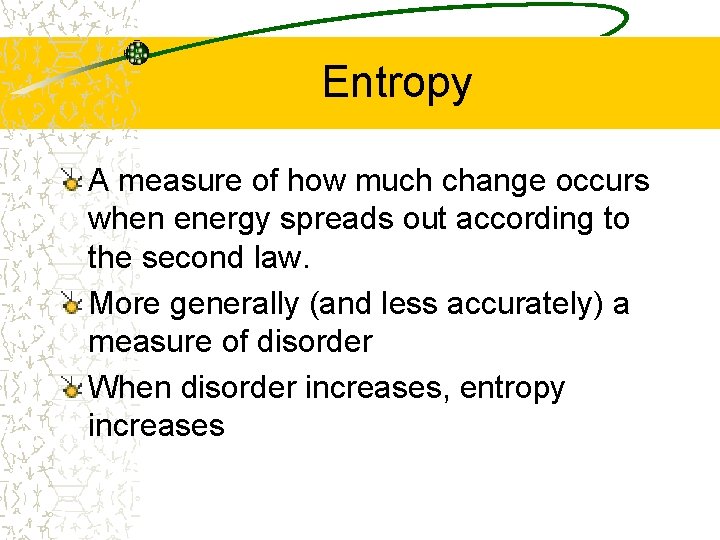 Entropy

A measure of how much change occurs when energy spreads out according to the second law.

More generally (and less accurately) a measure of disorder

When disorder increases, entropy increases